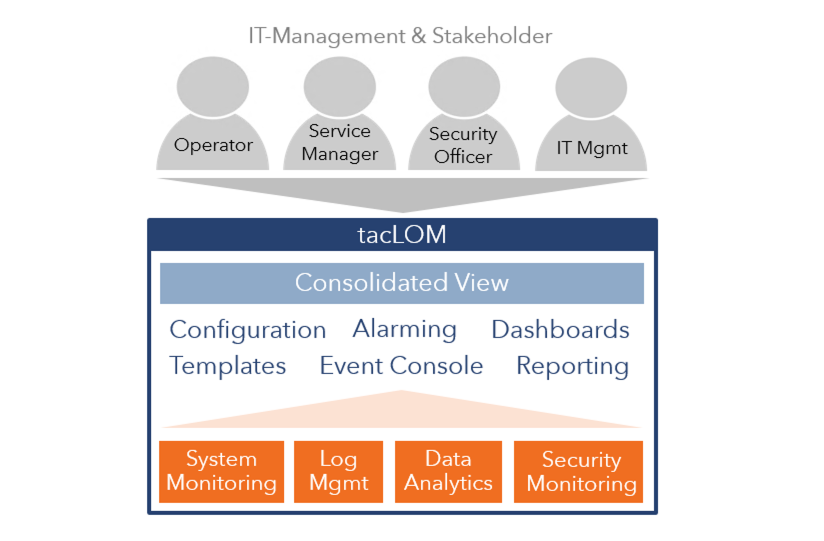 IT-Management & Stakeholder

Operator

Service Manager

Security Officer

IT Mgmt

tacLOM

Consolidated View

Configuration Alarming Dashboards

Templates Event Console Reporting

System Monitoring

Log Mgmt

Data Analytics

Security Monitoring